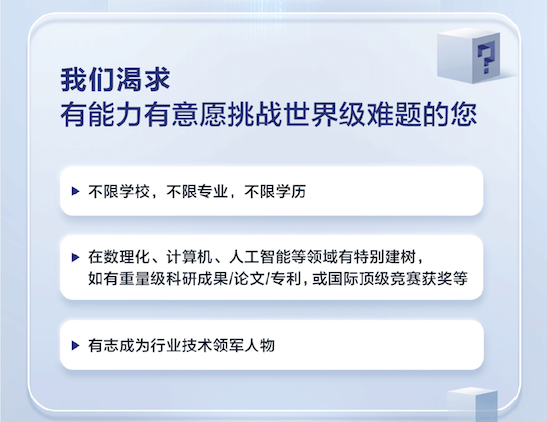 我们渴求
有能力有意愿挑战世界级难题的您

▶ 不限学校，不限专业，不限学历

▶ 在数理化、计算机、人工智能等领域有特别建树，如有重量级科研成果/论文/专利，或国际顶级竞赛获奖等

▶ 有志成为行业技术领军人物